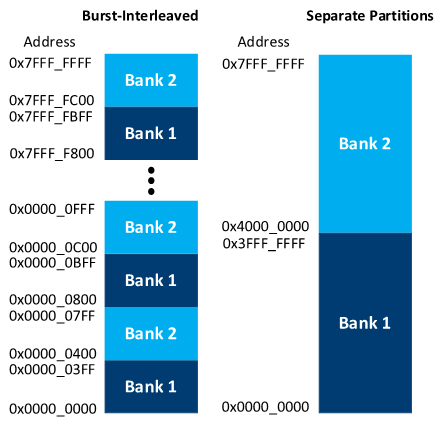 Burst-Interleaved

Address

0x7FFF_FFFF

Bank 2

0x7FFF_FC00

0x7FFF_FBFF

Bank 1

0x7FFF_F800

0x0000_0FFF

Bank 2

0x0000_0C00

0x0000_0BFF

Bank 1

0x0000_0800

0x0000_07FF

Bank 2

0x0000_0400

0x0000_03FF

Bank 1

0x0000_0000

Separate Partitions

Address

0x7FFF_FFFF

Bank 2

0x4000_0000

0x3FFF_FFFF

Bank 1

0x0000_0000